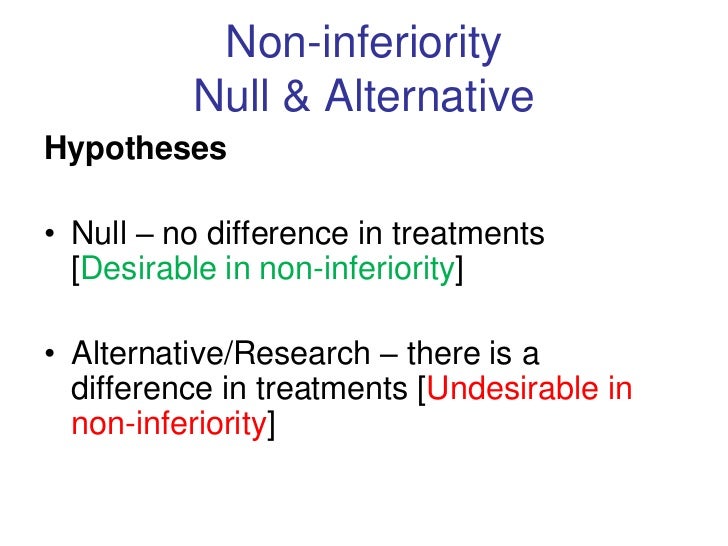 Non-inferiority
Null & Alternative

Hypotheses

• Null – no difference in treatments [Desirable in non-inferiority]

• Alternative/Research – there is a difference in treatments [Undesirable in non-inferiority]